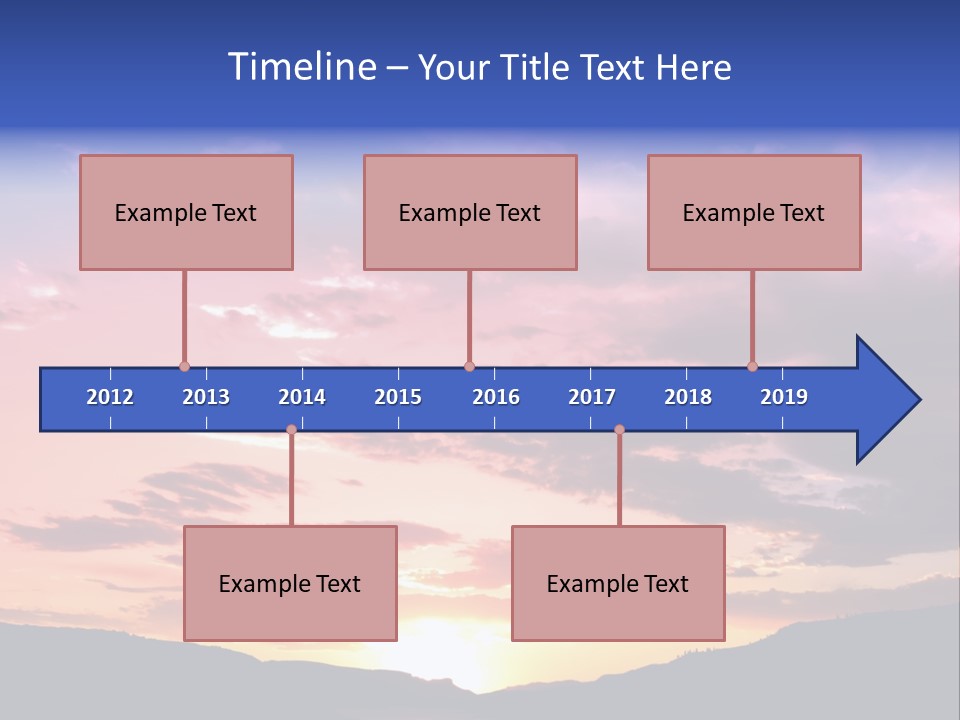 Timeline – Your Title Text Here

Example Text

Example Text

Example Text

2012 2013 2014 2015 2016 2017 2018 2019

Example Text

Example Text